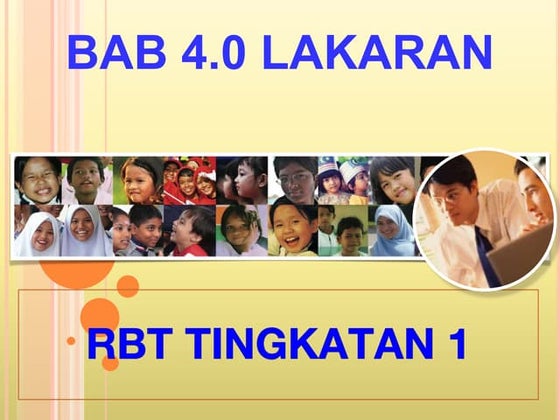 BAB 4.0 LAKARAN

RBT TINGKATAN 1